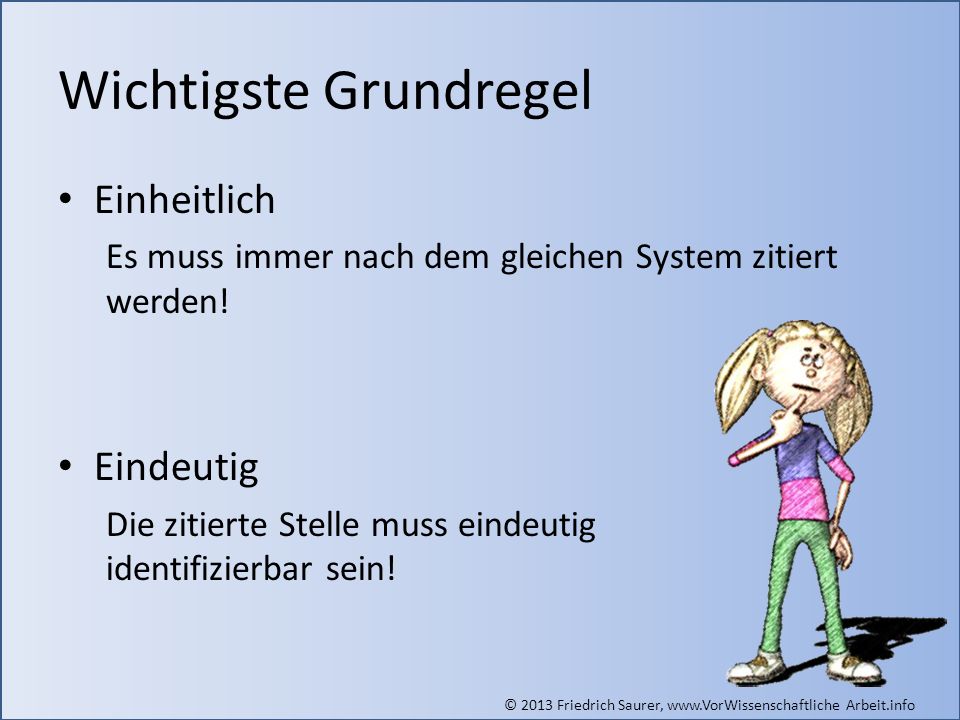 Wichtigste Grundregel

• Einheitlich

Es muss immer nach dem gleichen System zitiert werden!

• Eindeutig

Die zitierte Stelle muss eindeutig identifizierbar sein!

© 2013 Friedrich Saurer, www.VorWissenschaftliche Arbeit.info